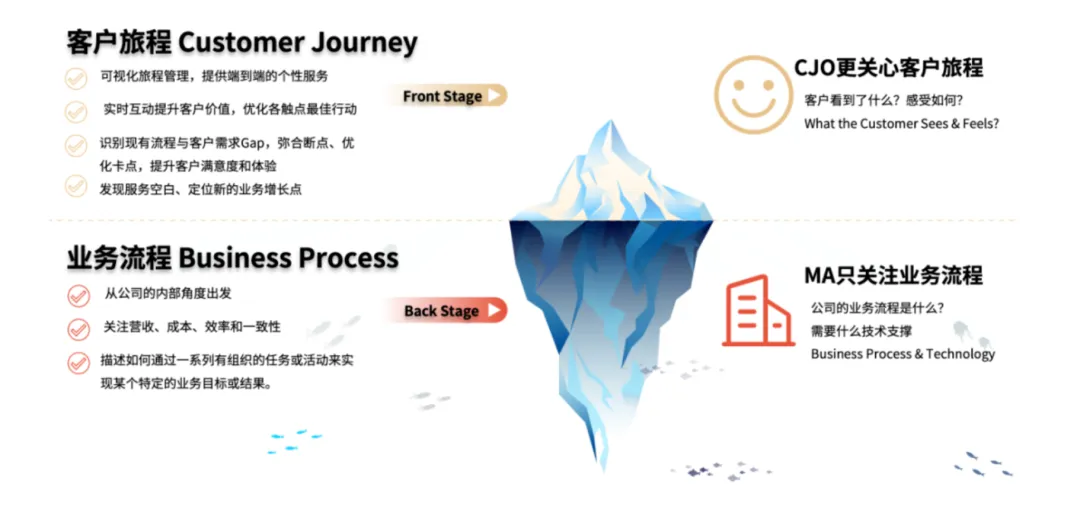 客户旅程 Customer Journey

可视化旅程管理，提供端到端的个性服务

实时互动提升客户价值，优化各触点最佳行动

识别现有流程与客户需求Gap，弥合断点、优化卡点，提升客户满意度和体验

发现服务空白、定位新的业务增长点

Front Stage

CJO更关心客户旅程

客户看到了什么？感受如何？
What the Customer Sees & Feels?

业务流程 Business Process

从公司的内部角度出发

关注营收、成本、效率和一致性

描述如何通过一系列有组织的任务或活动来实现某个特定的业务目标或结果。

Back Stage

MA只关注业务流程

公司的业务流程是什么？
需要什么技术支撑
Business Process & Technology